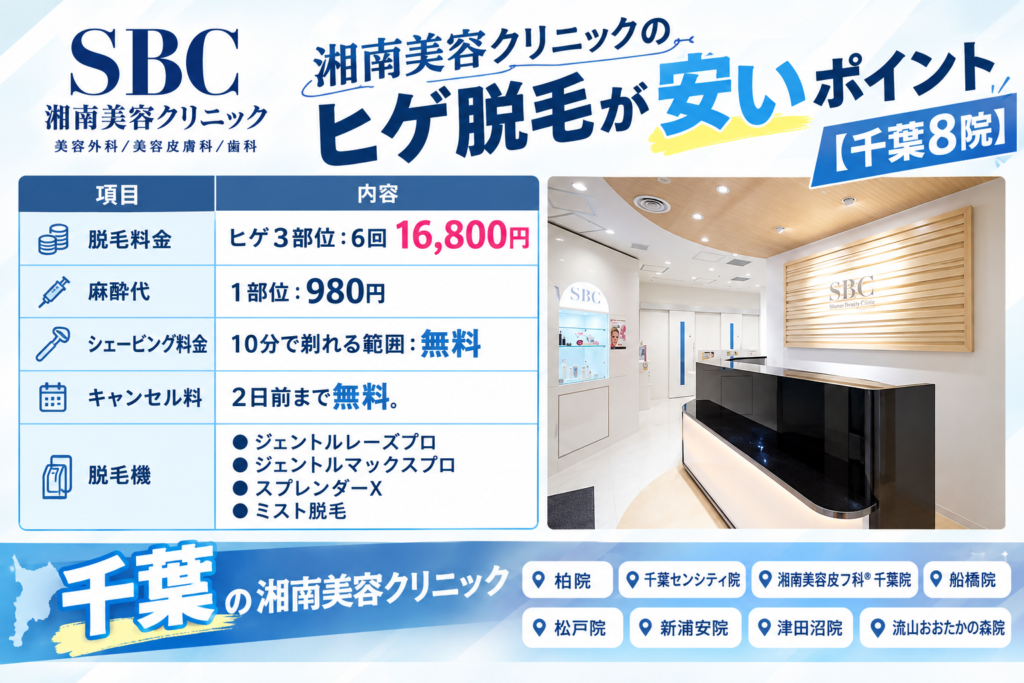 SBC
湘南美容クリニック
美容外科/美容皮膚科/歯科

湘南美容クリニックの
ヒゲ脱毛が安いポイント
【千葉8院】

| 項目 | 内容 |
|---|---|
| 脱毛料金 | ヒゲ3部位:6回 16,800円 |
| 麻酔代 | 1部位:980円 |
| シェービング料金 | 10分で剃れる範囲:無料 |
| キャンセル料 | 2日前まで無料。 |
| 脱毛機 | ● ジェントルレーズプロ ● ジェントルマックスプロ ● スプレンダーX ● ミスト脱毛 |

SBC

千葉の湘南美容クリニック

柏院
千葉センシティ院
湘南美容皮フ科®千葉院
船橋院
松戸院
新浦安院
津田沼院
流山おおたかの森院